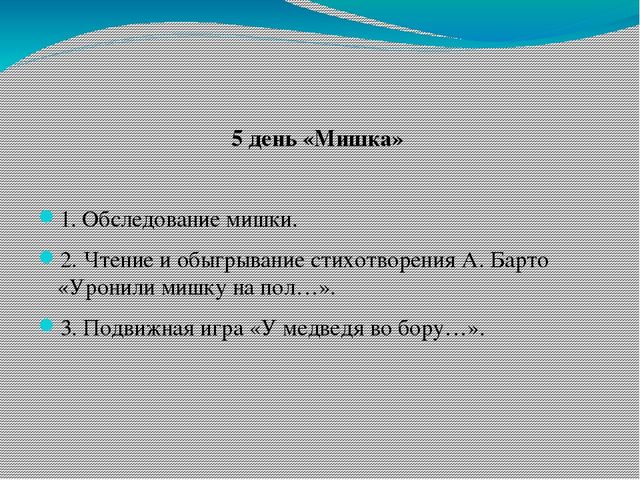 5 день «Мишка»

1. Обследование мишки.

2. Чтение и обыгрывание стихотворения А. Барто «Уронили мишку на пол…».

3. Подвижная игра «У медведя во бору…».